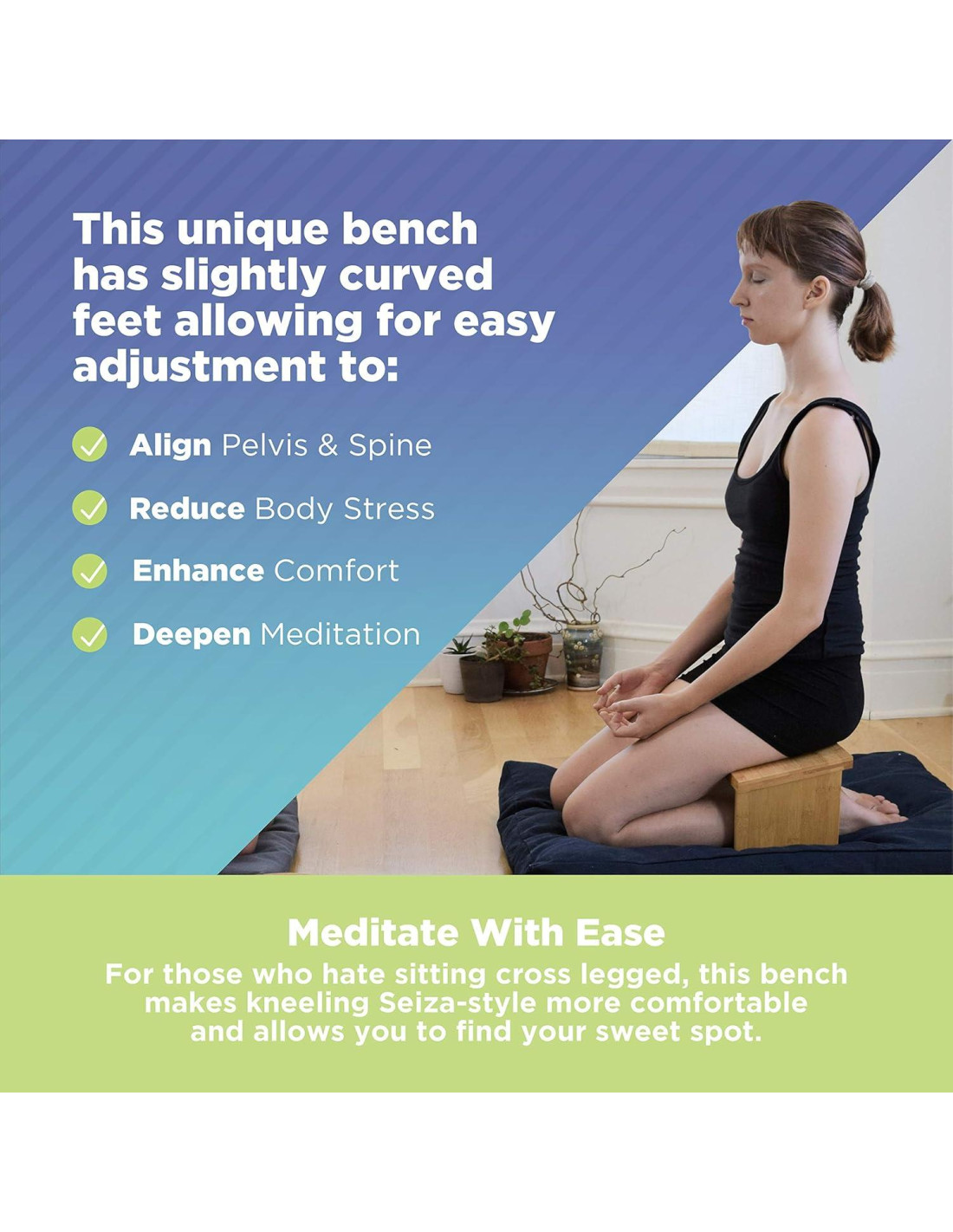 This unique bench has slightly curved feet allowing for easy adjustment to:

Align Pelvis & Spine

Reduce Body Stress

Enhance Comfort

Deepen Meditation

Meditate With Ease

For those who hate sitting cross legged, this bench makes kneeling Seiza-style more comfortable and allows you to find your sweet spot.